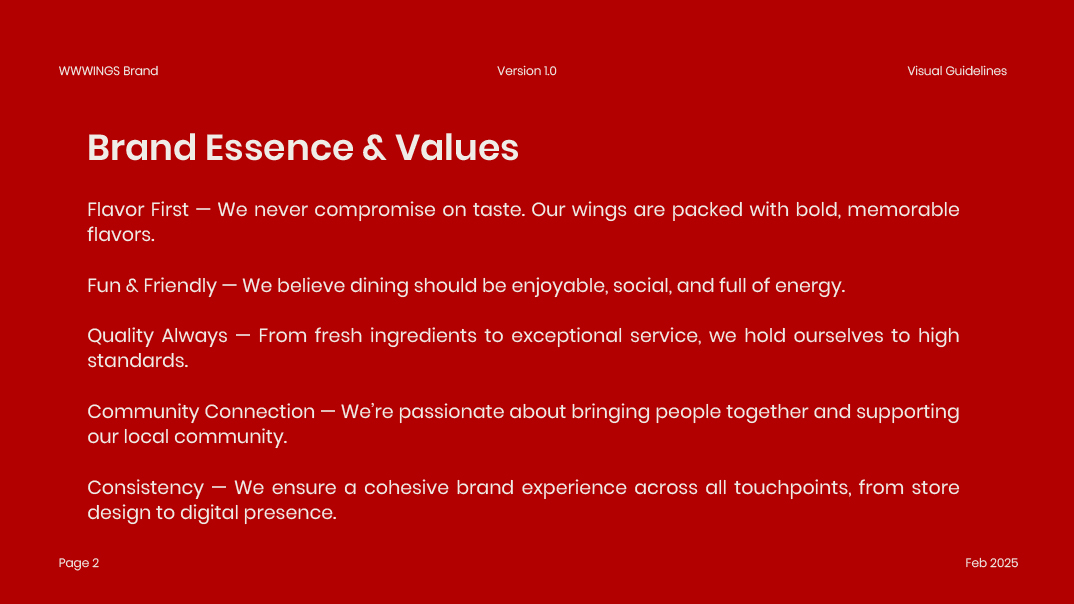 WWWINGS Brand

Version 1.0

Visual Guidelines

Brand Essence & Values

Flavor First — We never compromise on taste. Our wings are packed with bold, memorable flavors.

Fun & Friendly — We believe dining should be enjoyable, social, and full of energy.

Quality Always — From fresh ingredients to exceptional service, we hold ourselves to high standards.

Community Connection — We're passionate about bringing people together and supporting our local community.

Consistency — We ensure a cohesive brand experience across all touchpoints, from store design to digital presence.

Page 2

Feb 2025